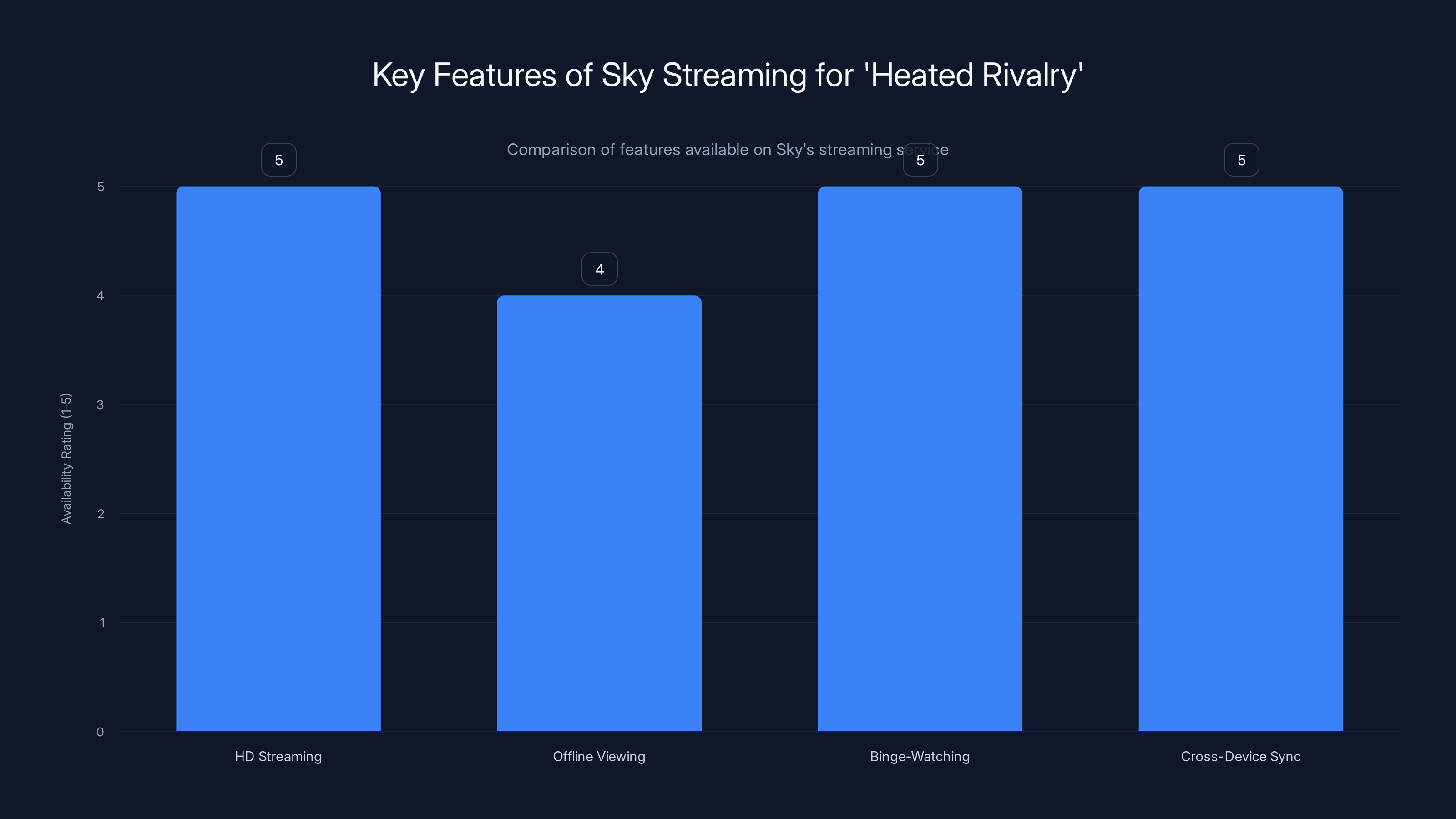 Key Features of Sky Streaming for 'Heated Rivalry'

Comparison of features available on Sky's streaming service

Availability Rating (1-5)

5
4
3
2
1
0

5
4
5
5

HD Streaming
Offline Viewing
Binge-Watching
Cross-Device Sync